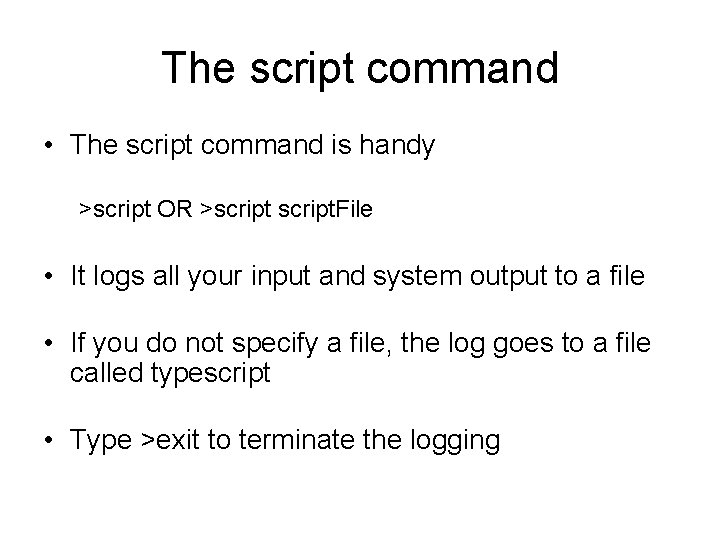 The script command

• The script command is handy

>script OR >script scriptFile

• It logs all your input and system output to a file

• If you do not specify a file, the log goes to a file called typescript

• Type >exit to terminate the logging